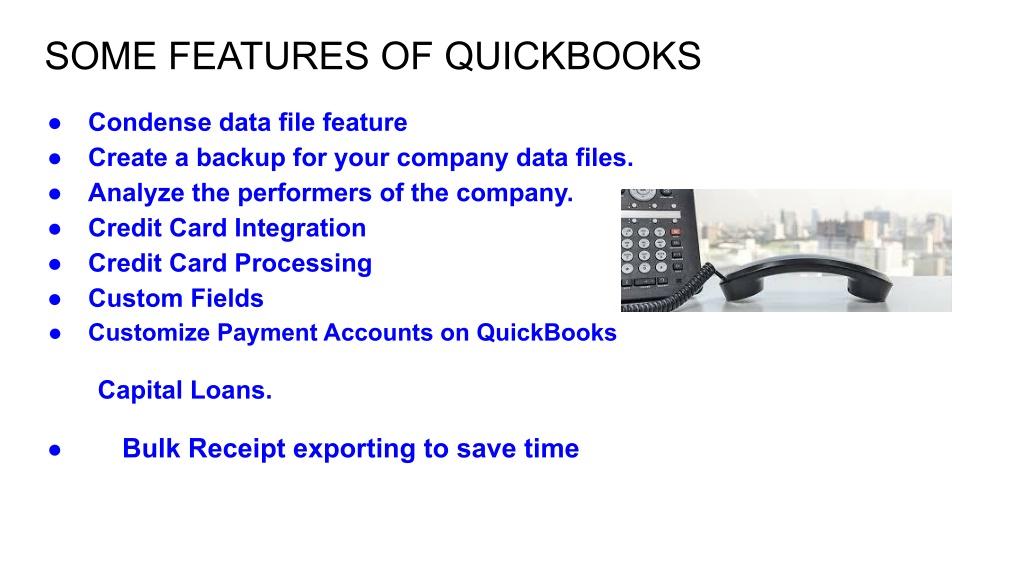 SOME FEATURES OF QUICKBOOKS

● Condense data file feature
● Create a backup for your company data files.
● Analyze the performers of the company.
● Credit Card Integration
● Credit Card Processing
● Custom Fields
● Customize Payment Accounts on QuickBooks

Capital Loans.

● Bulk Receipt exporting to save time